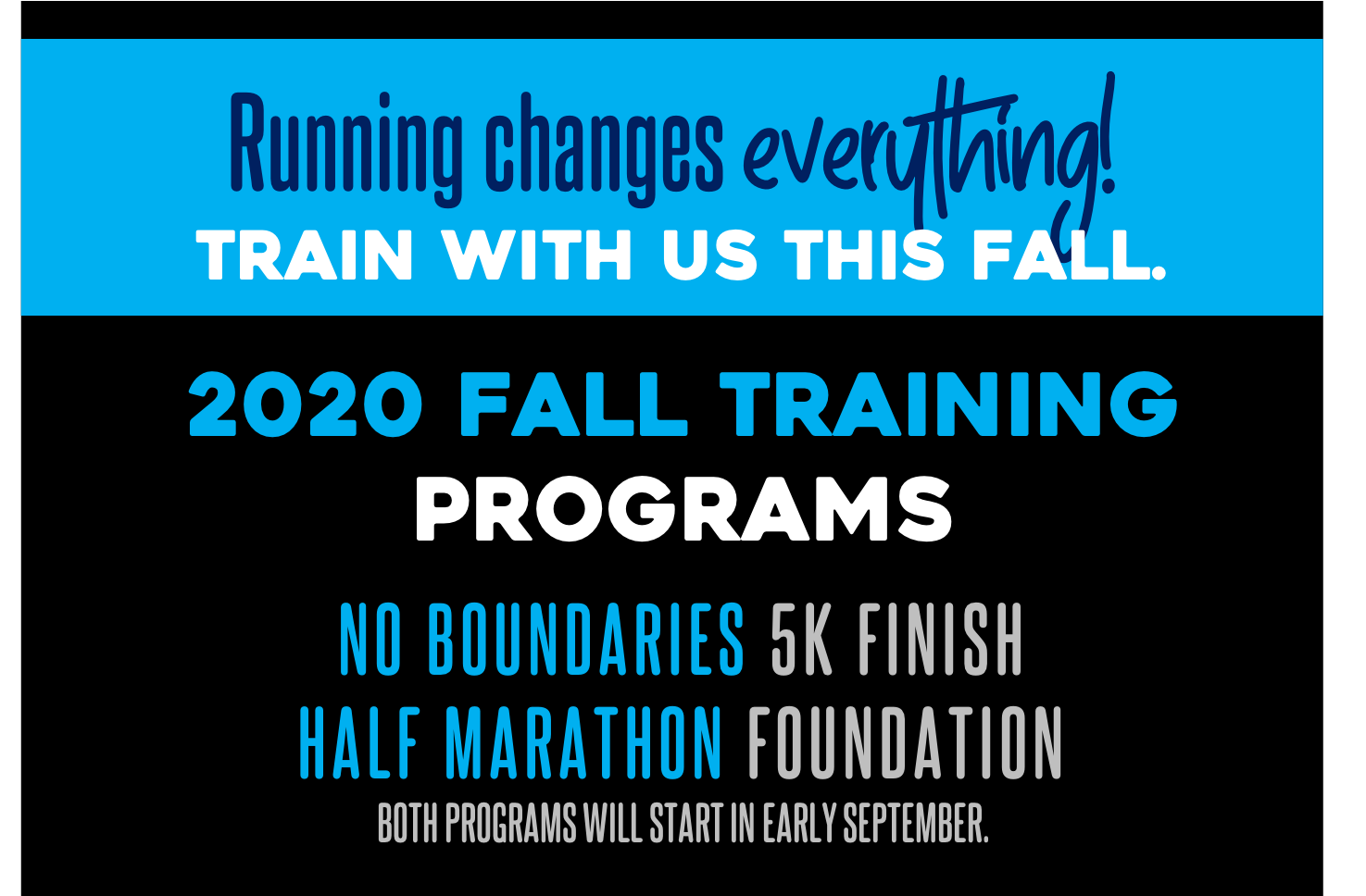 Running changes everything!
TRAIN WITH US THIS FALL.

2020 FALL TRAINING PROGRAMS

NO BOUNDARIES 5K FINISH
HALF MARATHON FOUNDATION
BOTH PROGRAMS WILL START IN EARLY SEPTEMBER.